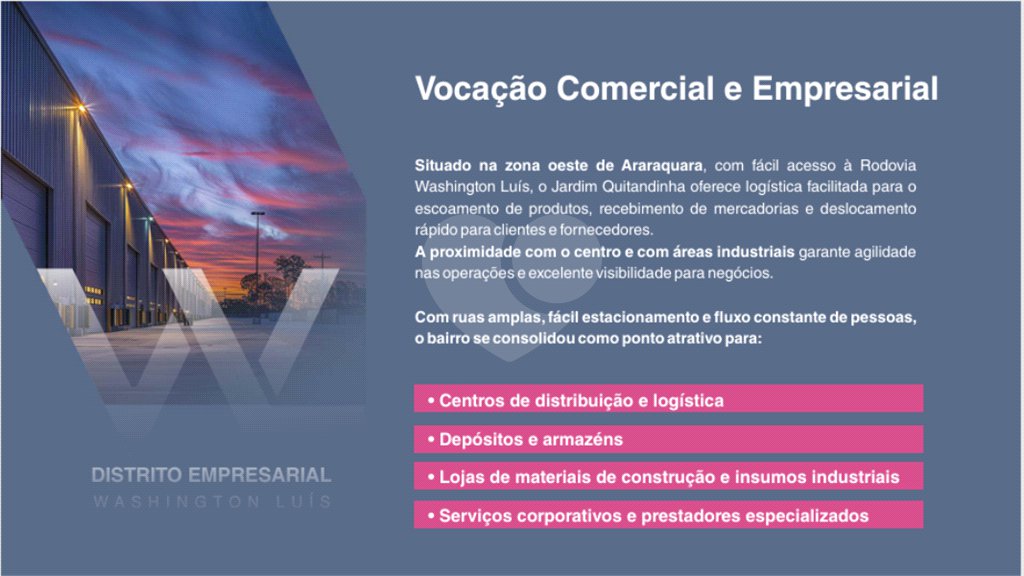 DISTRITO EMPRESARIAL
WASHINGTON LUÍS

Vocação Comercial e Empresarial

Situado na zona oeste de Araraquara, com fácil acesso à Rodovia Washington Luís, o Jardim Quitandinha oferece logística facilitada para o escoamento de produtos, recebimento de mercadorias e deslocamento rápido para clientes e fornecedores.
A proximidade com o centro e com áreas industriais garante agilidade nas operações e excelente visibilidade para negócios.

Com ruas amplas, fácil estacionamento e fluxo constante de pessoas, o bairro se consolidou como ponto atrativo para:

• Centros de distribuição e logística
• Depósitos e armazéns
• Lojas de materiais de construção e insumos industriais
• Serviços corporativos e prestadores especializados